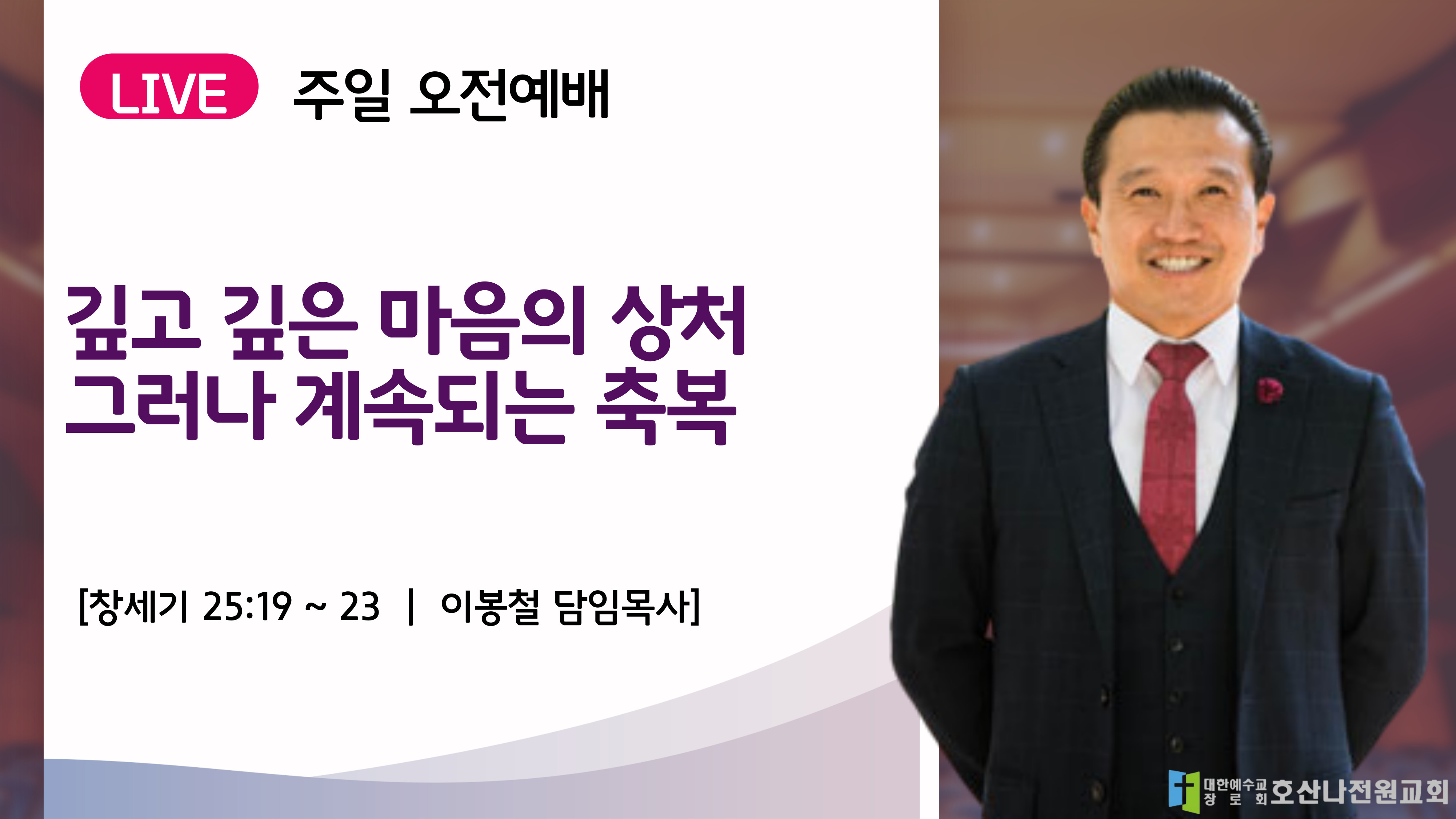 LIVE 주일 오전예배

깊고 깊은 마음의 상처
그러나 계속되는 축복

[창세기 25:19 ~ 23 | 이봉철 담임목사]

대한예수교 장로회 호산나전원교회